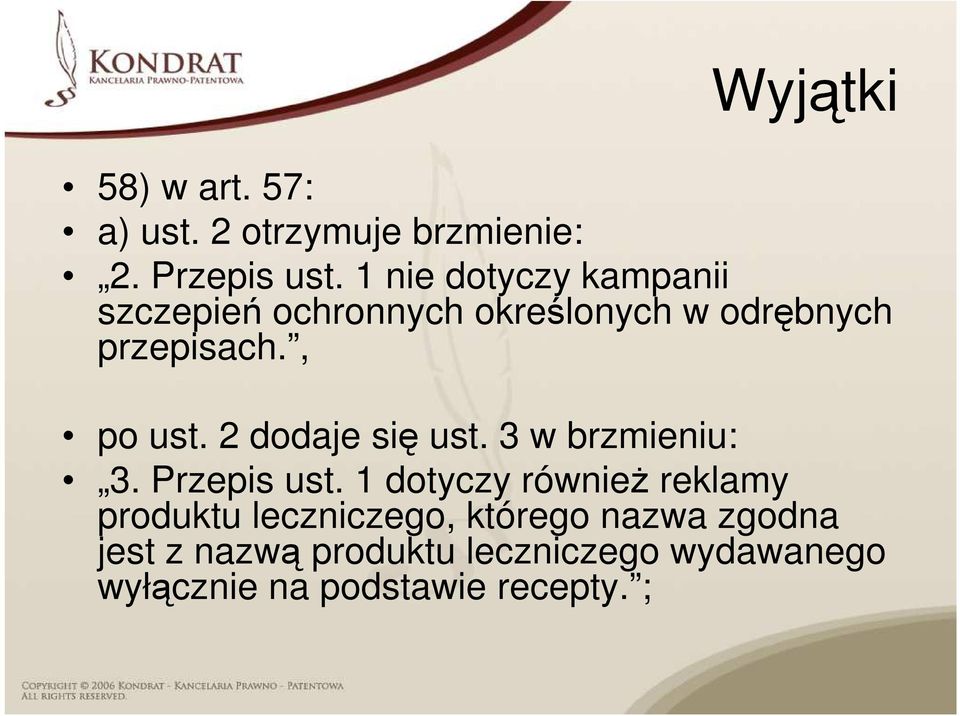 KONDRAT
KANCELARIA PRAWNO-PATENTOWA

Wyjątki

• 58) w art. 57:
• a) ust. 2 otrzymuje brzmienie:
• „2. Przepis ust. 1 nie dotyczy kampanii szczepień ochronnych określonych w odrębnych przepisach.”,

• po ust. 2 dodaje się ust. 3 w brzmieniu:
• „3. Przepis ust. 1 dotyczy również reklamy produktu leczniczego, którego nazwa zgodna jest z nazwą produktu leczniczego wydawanego wyłącznie na podstawie recepty.”;

COPYRIGHT © 2006 KONDRAT - KANCELARIA PRAWNO - PATENTOWA
ALL RIGHTS RESERVED.